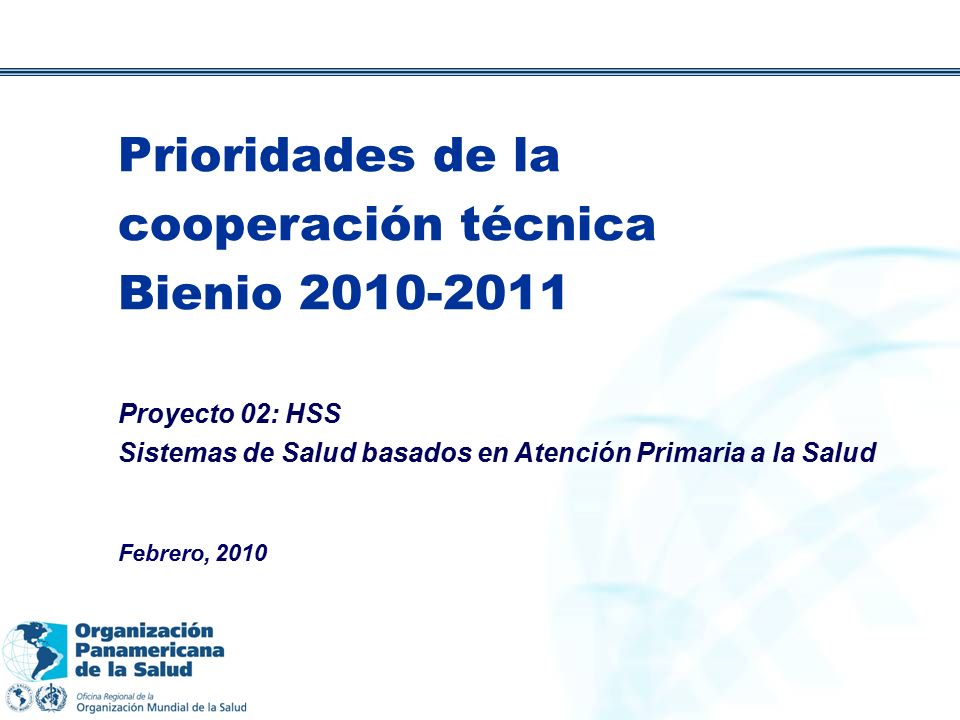 Prioridades de la cooperación técnica
Bienio 2010-2011

Proyecto 02: HSS
Sistemas de Salud basados en Atención Primaria a la Salud

Febrero, 2010

Organización Panamericana de la Salud
Oficina Regional de la
Organización Mundial de la Salud